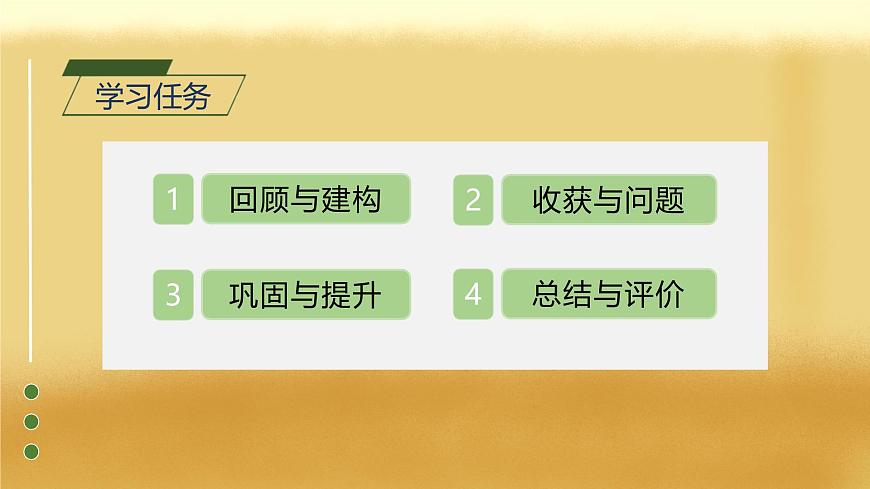 学习任务

1 回顾与建构

2 收获与问题

3 巩固与提升

4 总结与评价